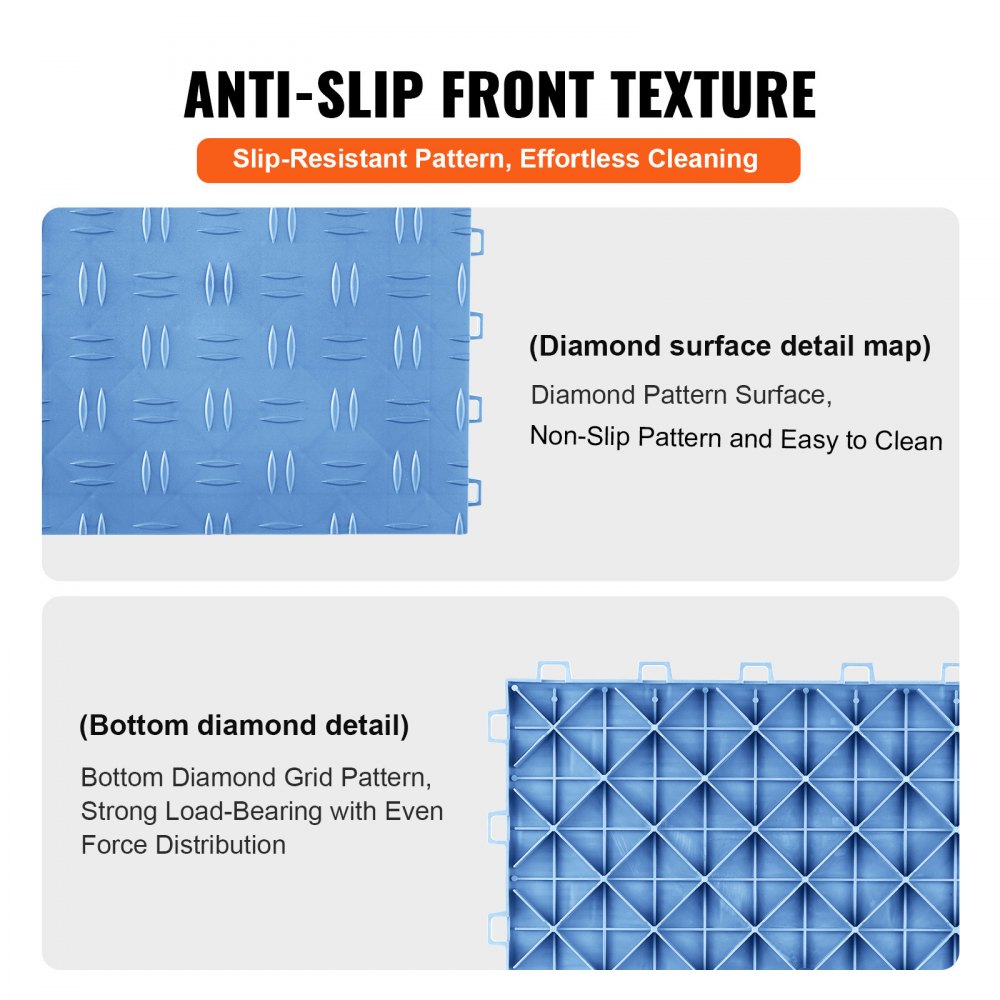 ANTI-SLIP FRONT TEXTURE

Slip-Resistant Pattern, Effortless Cleaning

(Diamond surface detail map)

Diamond Pattern Surface, Non-Slip Pattern and Easy to Clean

(Bottom diamond detail)

Bottom Diamond Grid Pattern, Strong Load-Bearing with Even Force Distribution